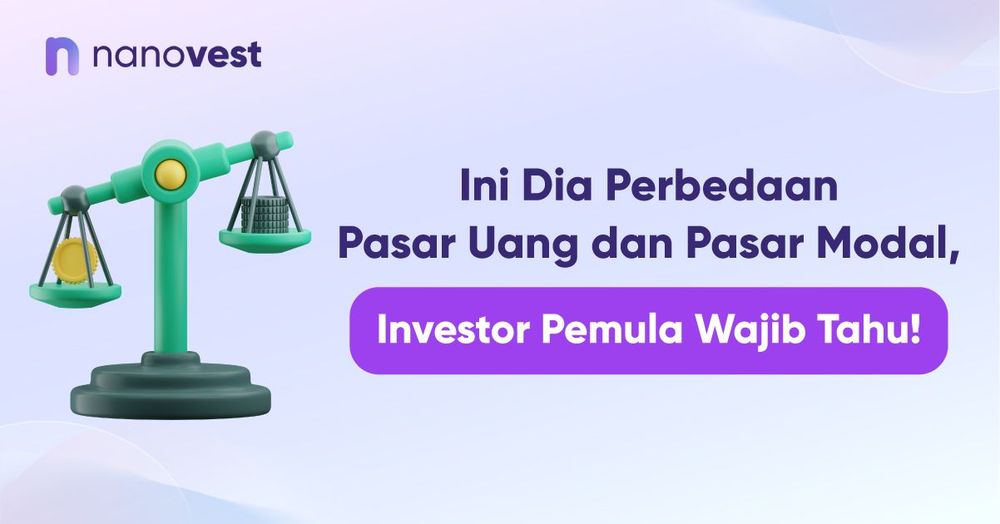 nanovest

Ini Dia Perbedaan Pasar Uang dan Pasar Modal,

Investor Pemula Wajib Tahu!